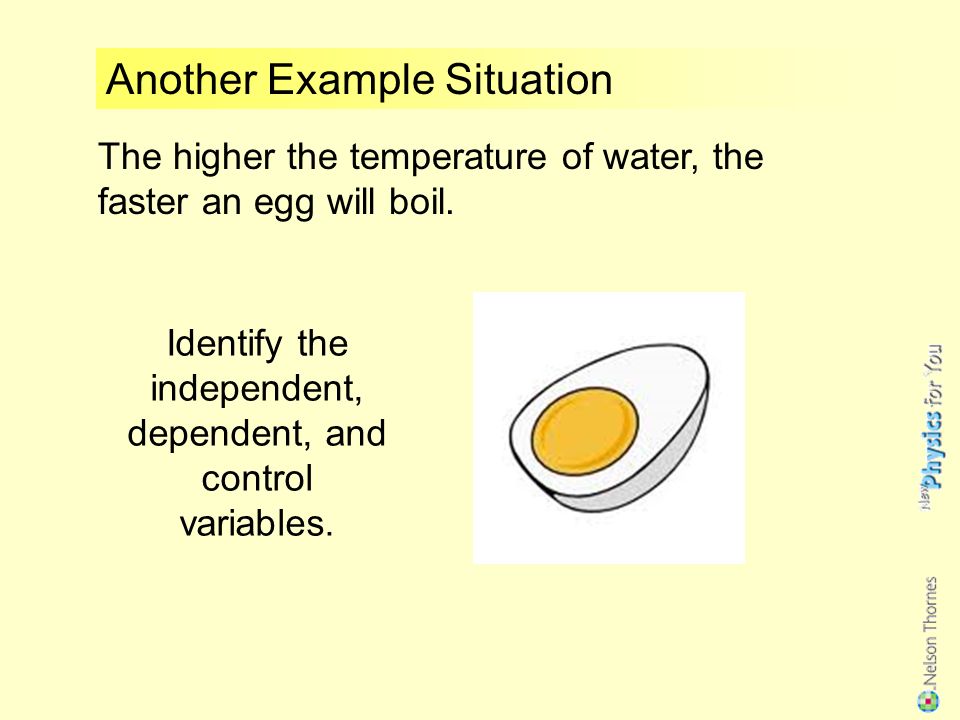 Another Example Situation

The higher the temperature of water, the faster an egg will boil.

Identify the independent, dependent, and control variables.

New Physics for You

Nelson Thornes